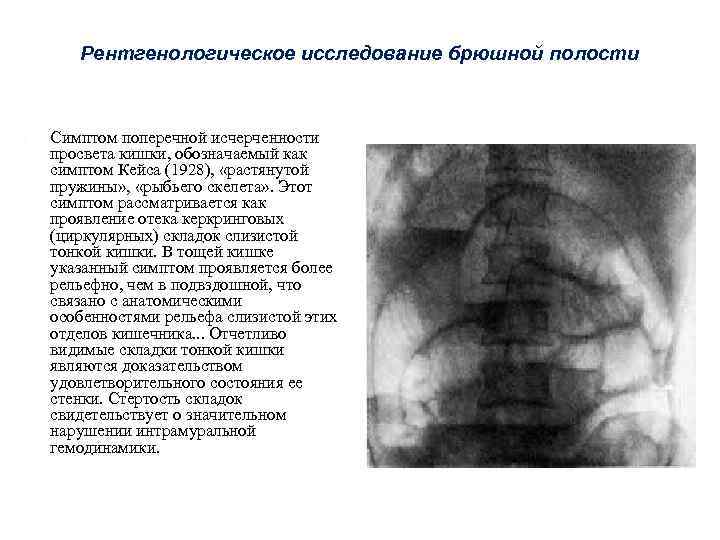 Рентгенологическое исследование брюшной полости

Симптом поперечной исчерченности просвета кишки, обозначаемый как симптом Кейса (1928), «растянутой пружины», «рыбьего скелета». Этот симптом рассматривается как проявление отека керкринговых (циркулярных) складок слизистой тонкой кишки. В тощей кишке указанный симптом проявляется более рельефно, чем в подвздошной, что связано с анатомическими особенностями рельефа слизистой этих отделов кишечника... Отчетливо видимые складки тонкой кишки являются доказательством удовлетворительного состояния ее стенки. Стертость складок свидетельствует о значительном нарушении интрамуральной гемодинамики.